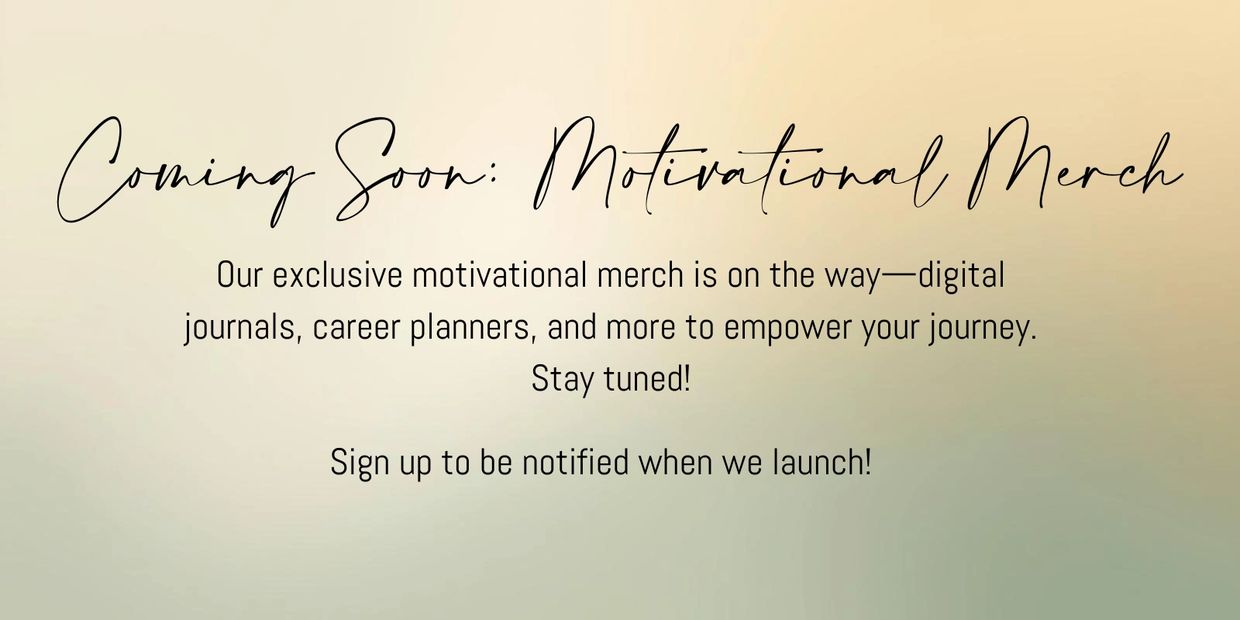 Coming Soon: Motivational Merch

Our exclusive motivational merch is on the way—digital journals, career planners, and more to empower your journey. Stay tuned!

Sign up to be notified when we launch!